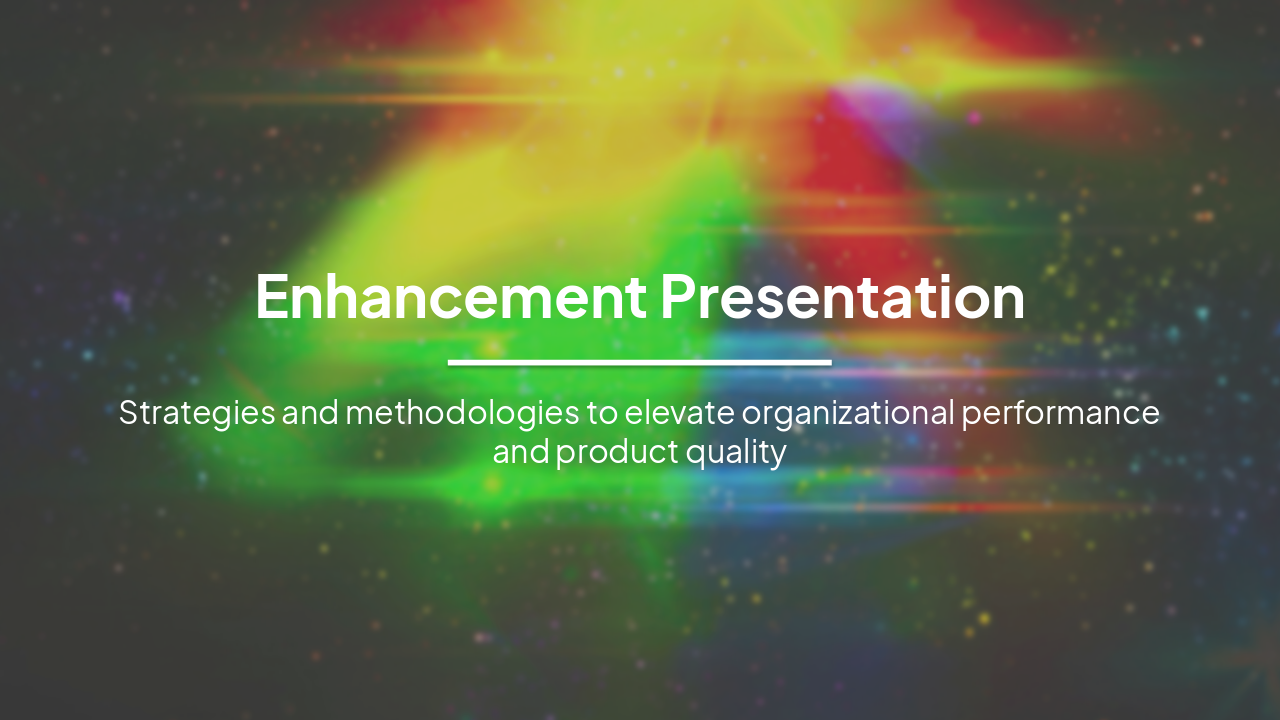 Enhancement Presentation

Strategies and methodologies to elevate organizational performance and product quality